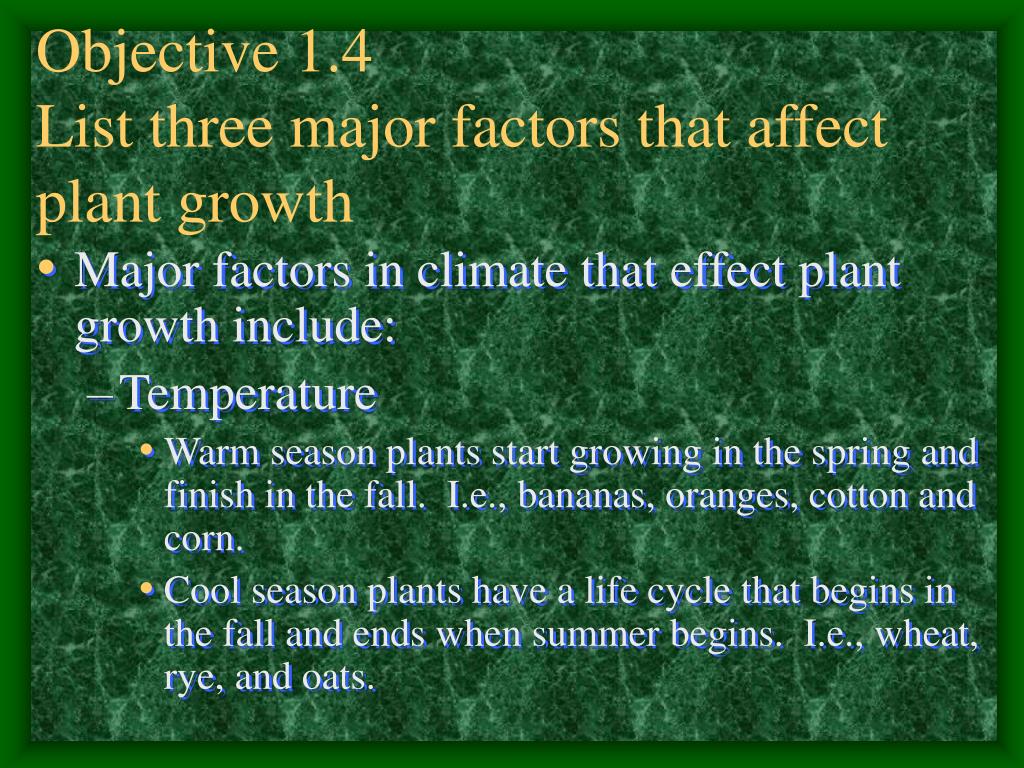 Objective 1.4
List three major factors that affect plant growth

• Major factors in climate that effect plant growth include:
– Temperature
• Warm season plants start growing in the spring and finish in the fall. I.e., bananas, oranges, cotton and corn.
• Cool season plants have a life cycle that begins in the fall and ends when summer begins. I.e., wheat, rye, and oats.